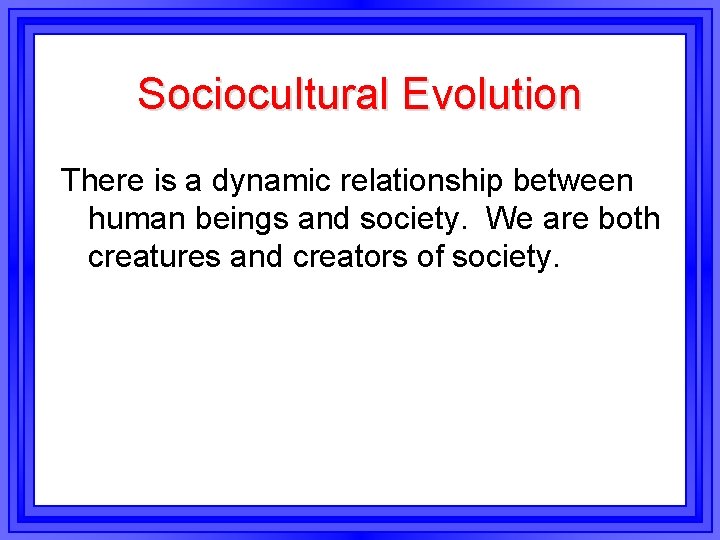 Sociocultural Evolution

There is a dynamic relationship between human beings and society. We are both creatures and creators of society.